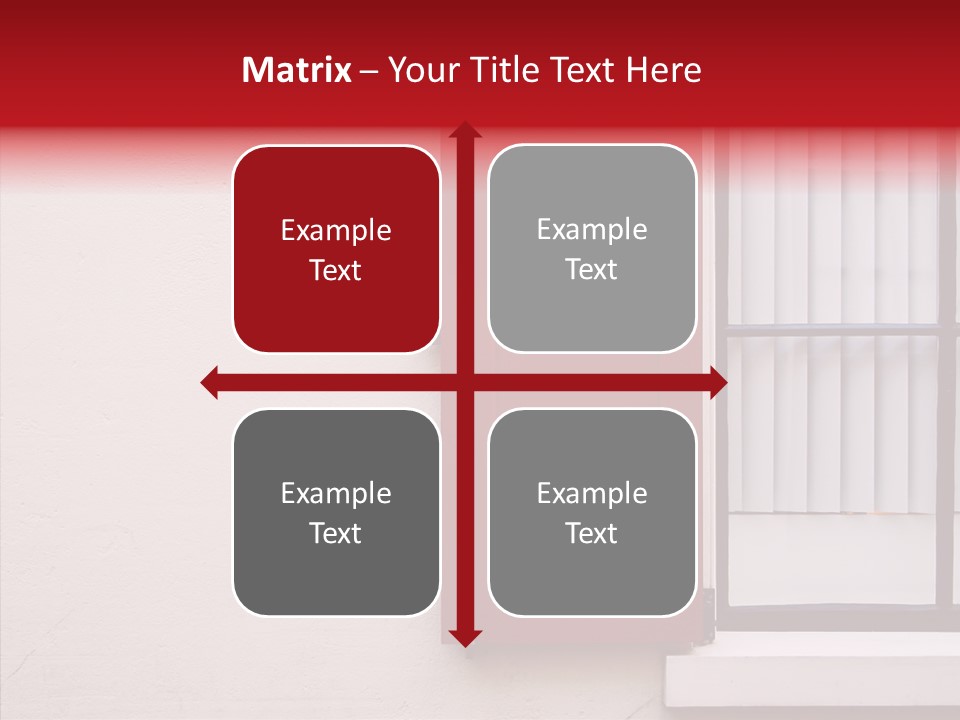 Matrix – Your Title Text Here

Example Text

Example Text

Example Text

Example Text